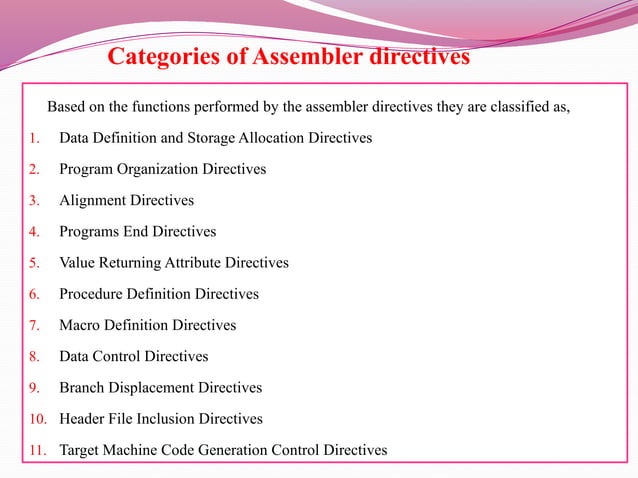 Categories of Assembler directives

Based on the functions performed by the assembler directives they are classified as,

1. Data Definition and Storage Allocation Directives
2. Program Organization Directives
3. Alignment Directives
4. Programs End Directives
5. Value Returning Attribute Directives
6. Procedure Definition Directives
7. Macro Definition Directives
8. Data Control Directives
9. Branch Displacement Directives
10. Header File Inclusion Directives
11. Target Machine Code Generation Control Directives